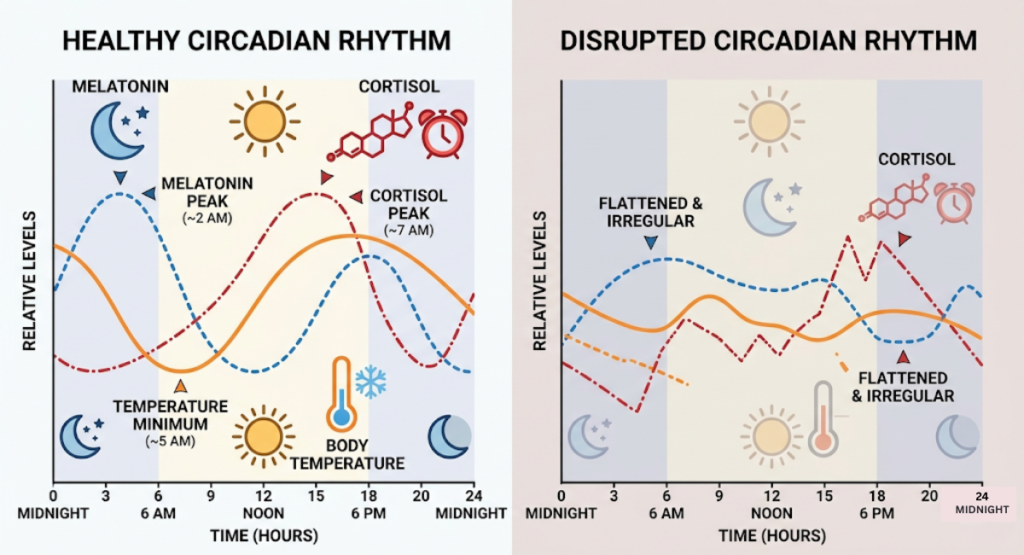 HEALTHY CIRCADIAN RHYTHM

MELATONIN

CORTISOL

MELATONIN PEAK (~2 AM)

CORTISOL PEAK (~7 AM)

RELATIVE LEVELS

TEMPERATURE MINIMUM (~5 AM)

BODY TEMPERATURE

0 3 6 9 12 15 18 20 24

MIDNIGHT 6 AM NOON 6 PM MIDNIGHT

TIME (HOURS)

DISRUPTED CIRCADIAN RHYTHM

CORTISOL

FLATTENED & IRREGULAR

RELATIVE LEVELS

FLATTENED & IRREGULAR

0 3 6 9 12 15 18 20 24

MIDNIGHT 6 AM NOON 6 PM MIDNIGHT

TIME (HOURS)